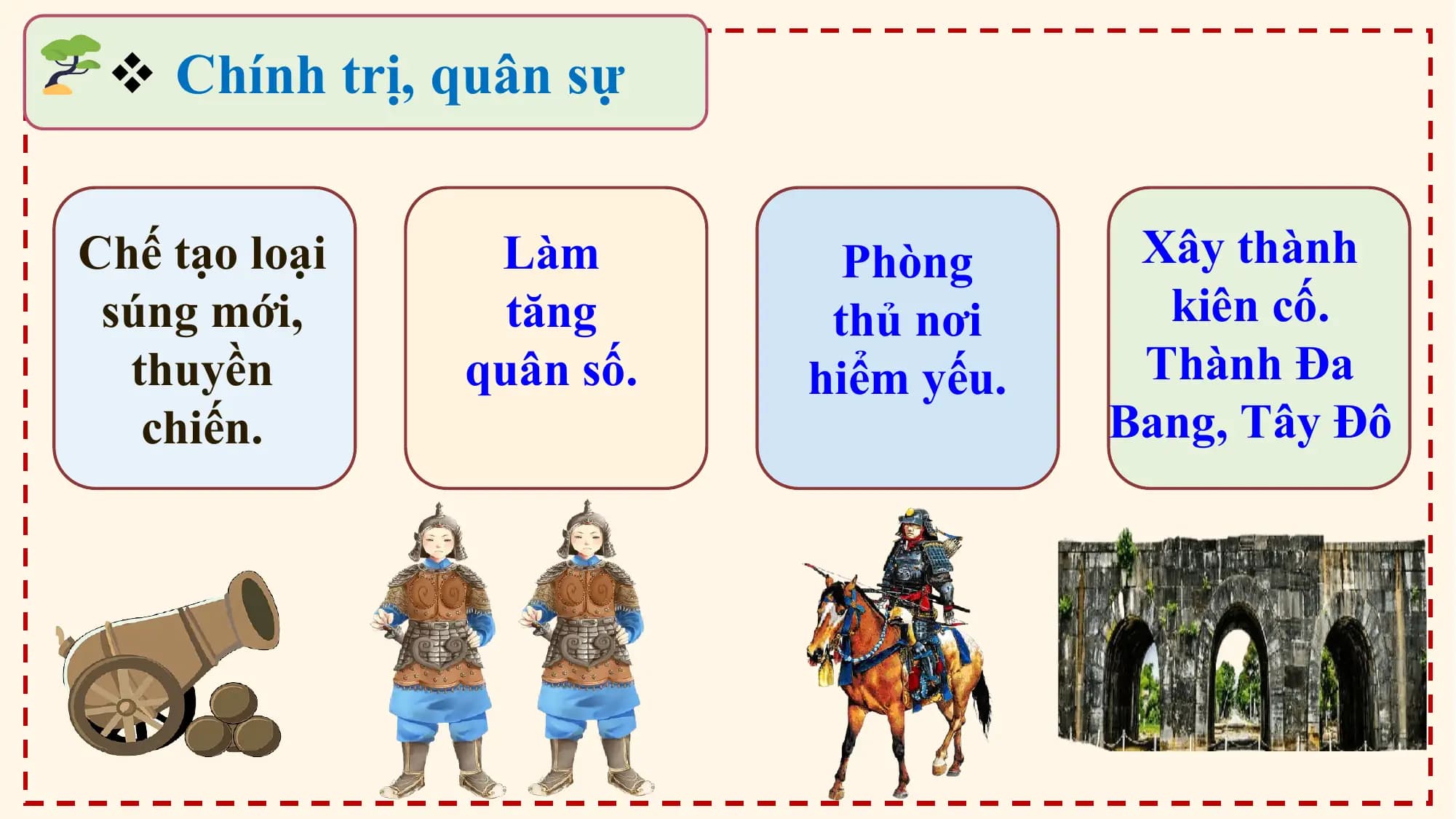 ❖ Chính trị, quân sự

Chế tạo loại súng mới, thuyền chiến.

Làm tăng quân số.

Phòng thủ nơi hiểm yếu.

Xây thành kiên cố. Thành Đa Bang, Tây Đô